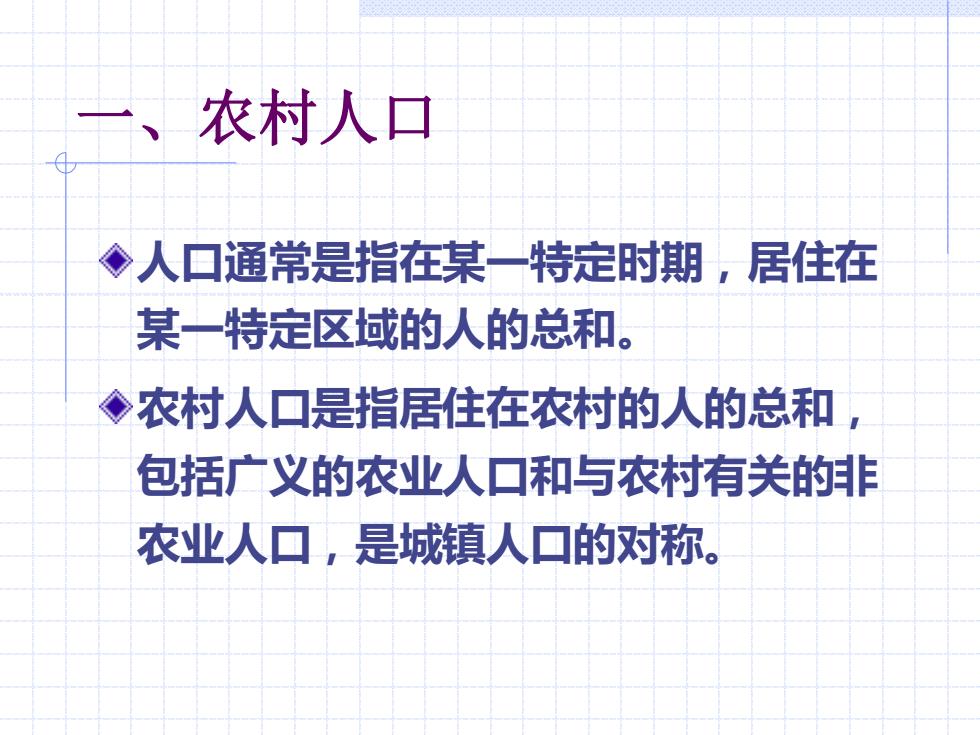 一、农村人口

人口通常是指在某一特定时期，居住在某一特定区域的人的总和。

农村人口是指居住在农村的人的总和，包括广义的农业人口和与农村有关的非农业人口，是城镇人口的对称。